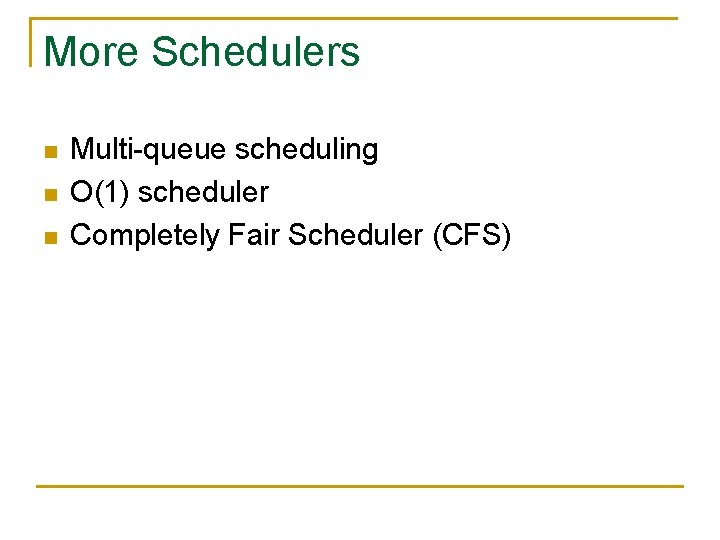 More Schedulers

- Multi-queue scheduling
- O(1) scheduler
- Completely Fair Scheduler (CFS)